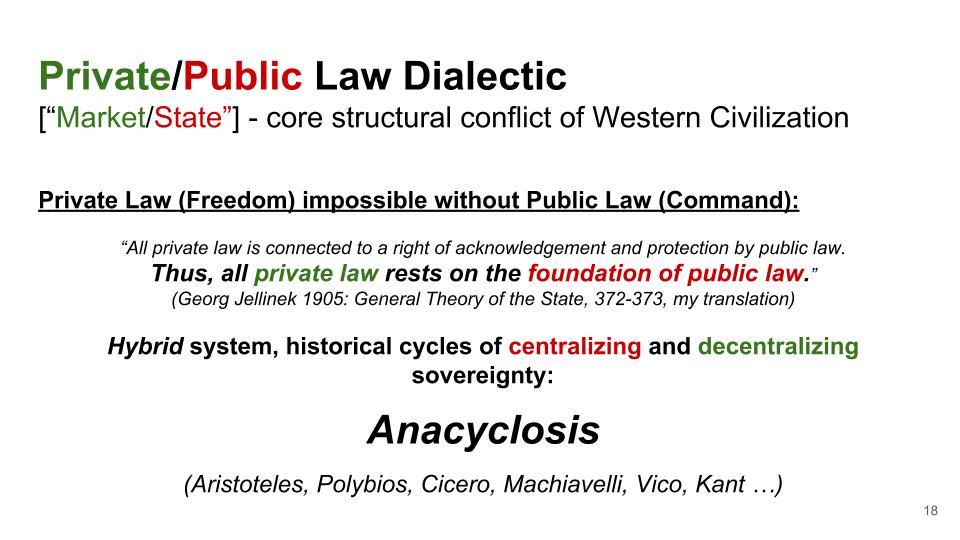 Private/Public Law Dialectic
[“Market/State”] - core structural conflict of Western Civilization

Private Law (Freedom) impossible without Public Law (Command):

“All private law is connected to a right of acknowledgement and protection by public law. Thus, all private law rests on the foundation of public law.”
(Georg Jellinek 1905: General Theory of the State, 372-373, my translation)

Hybrid system, historical cycles of centralizing and decentralizing sovereignty:

Anacyclosis

(Aristoteles, Polybios, Cicero, Machiavelli, Vico, Kant …)

18